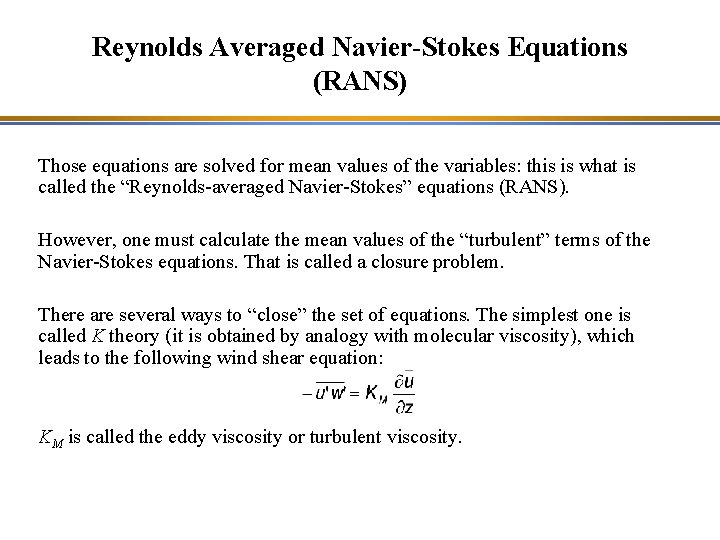 Reynolds Averaged Navier-Stokes Equations (RANS)

Those equations are solved for mean values of the variables: this is what is called the “Reynolds-averaged Navier-Stokes” equations (RANS).

However, one must calculate the mean values of the “turbulent” terms of the Navier-Stokes equations. That is called a closure problem.

There are several ways to “close” the set of equations. The simplest one is called $K$ theory (it is obtained by analogy with molecular viscosity), which leads to the following wind shear equation:

$-\overline{u'w'} = K_M \frac{\partial \bar{u}}{\partial z}$

$K_M$ is called the eddy viscosity or turbulent viscosity.